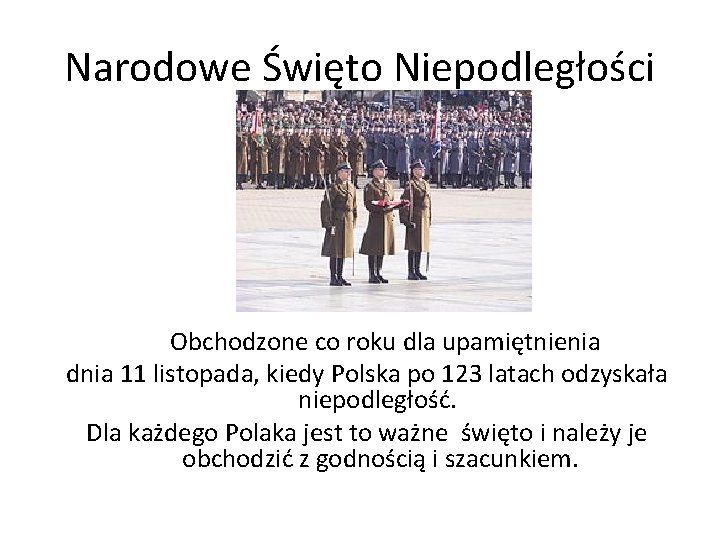 Narodowe Święto Niepodległości

Obchodzone co roku dla upamiętnienia dnia 11 listopada, kiedy Polska po 123 latach odzyskała niepodległość.

Dla każdego Polaka jest to ważne święto i należy je obchodzić z godnością i szacunkiem.